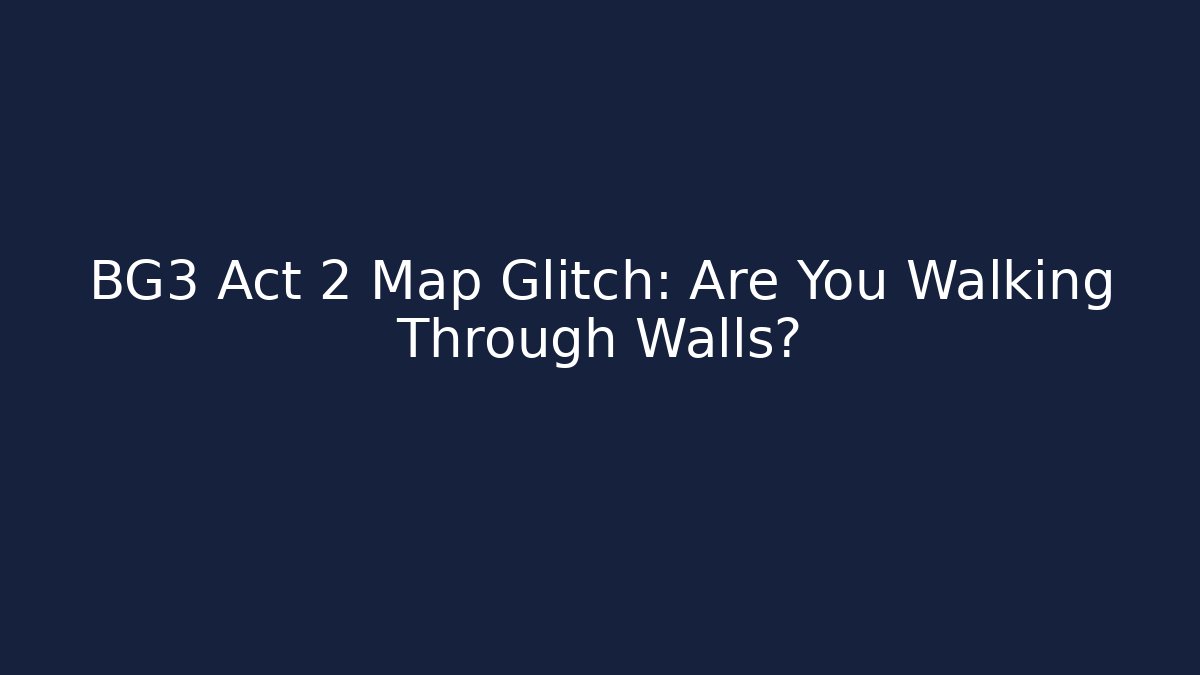 BG3 Act 2 Map Glitch: Are You Walking Through Walls?